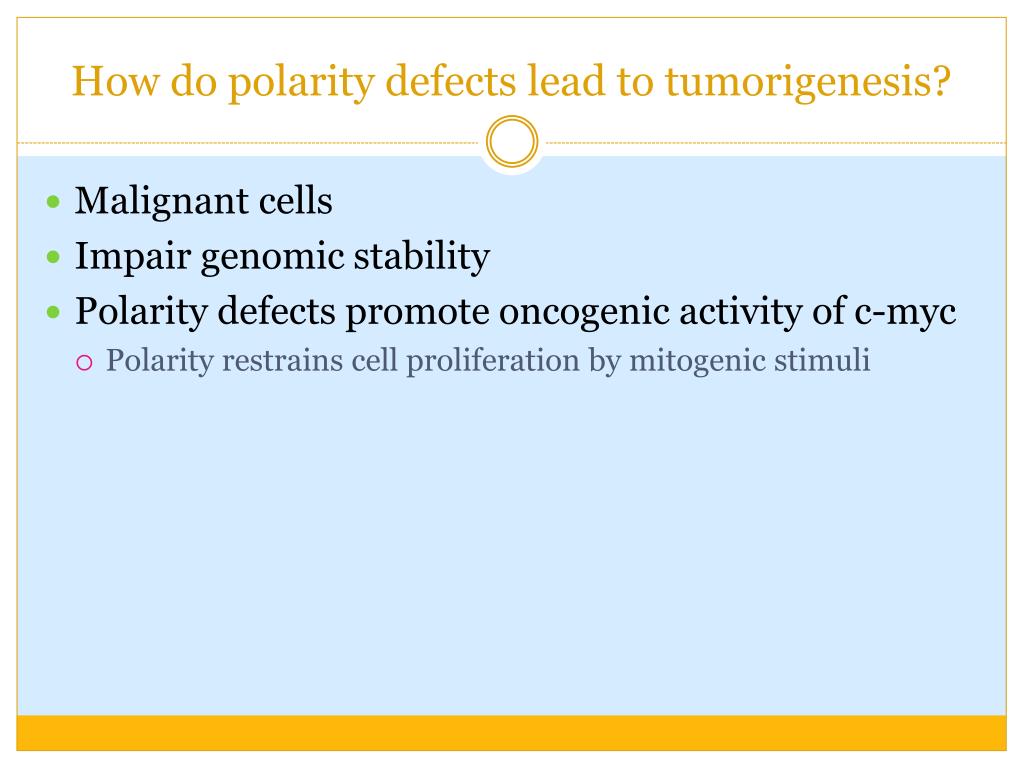 How do polarity defects lead to tumorigenesis?

- Malignant cells
- Impair genomic stability
- Polarity defects promote oncogenic activity of c-myc
  - Polarity restrains cell proliferation by mitogenic stimuli